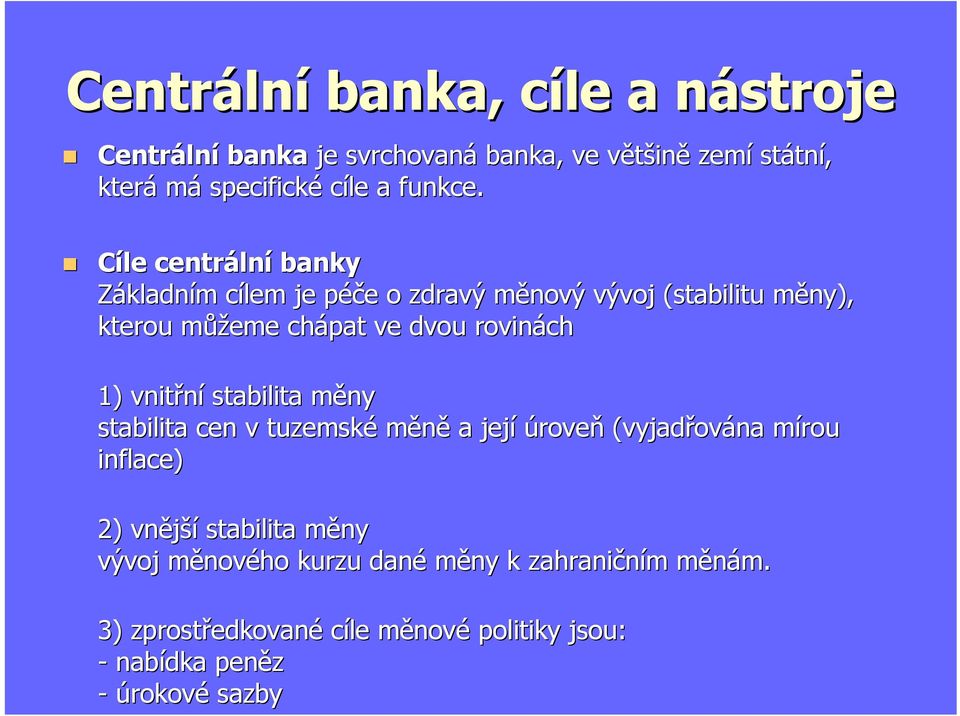 Centrální banka, cíle a nástroje

Centrální banka je svrchovaná banka, ve většině zemí státní, která má specifické cíle a funkce.

Cíle centrální banky
Základním cílem je péče o zdravý měnový vývoj (stabilitu měny), kterou můžeme chápat ve dvou rovinách

1) vnitřní stabilita měny
stabilita cen v tuzemské měně a její úroveň (vyjadřována mírou inflace)

2) vnější stabilita měny
vývoj měnového kurzu dané měny k zahraničním měnám.

3) zprostředkované cíle měnové politiky jsou:
- nabídka peněz
- úrokové sazby